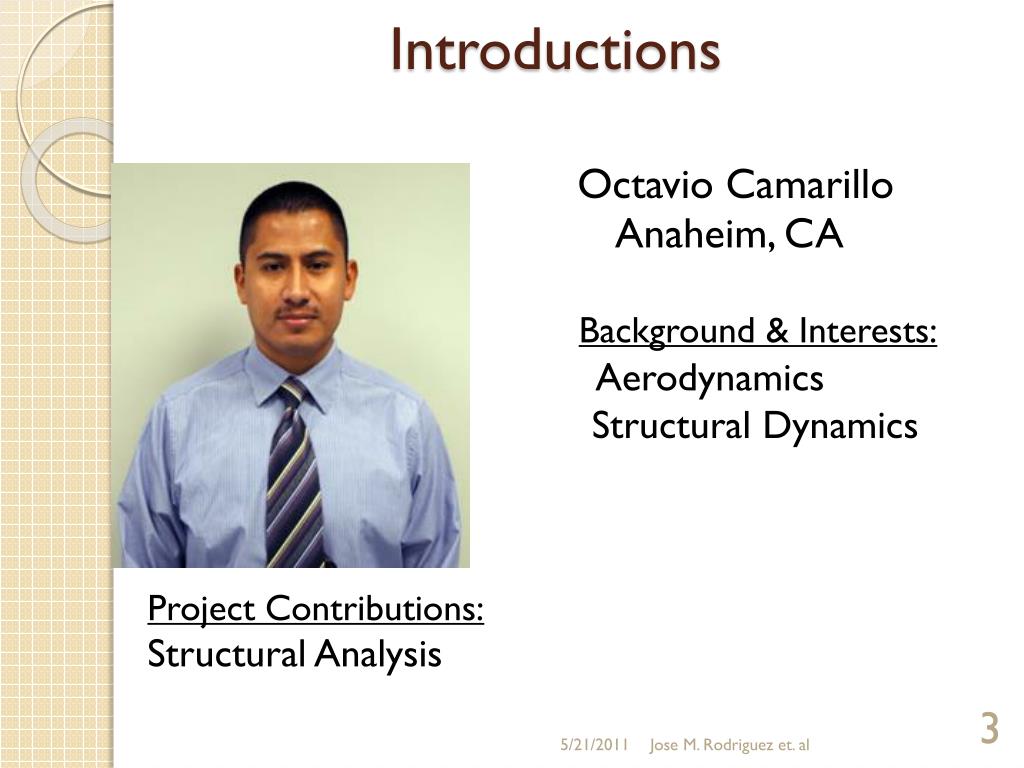 Introductions

Octavio Camarillo
Anaheim, CA

Background & Interests:
Aerodynamics
Structural Dynamics

Project Contributions:
Structural Analysis

5/21/2011 Jose M. Rodriguez et. al

3